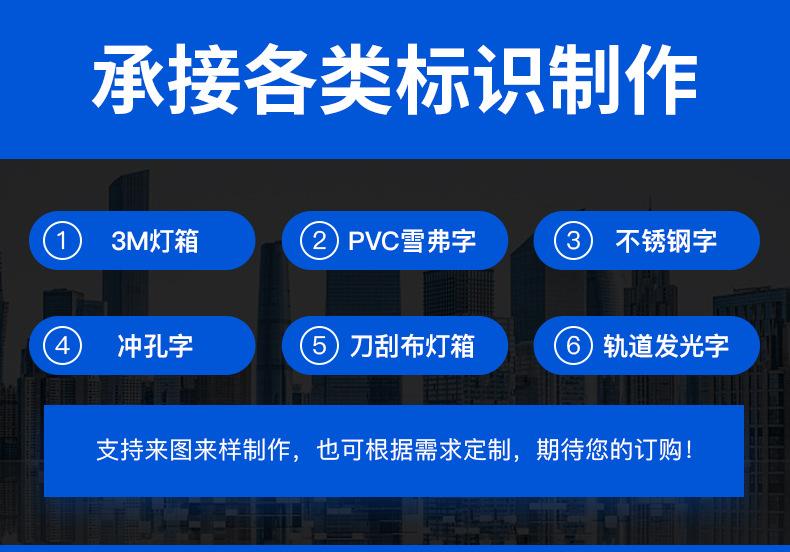 承接各类标识制作

① 3M灯箱
② PVC雪弗字
③ 不锈钢字
④ 冲孔字
⑤ 刀刮布灯箱
⑥ 轨道发光字

支持来图来样制作，也可根据需求定制，期待您的订购！